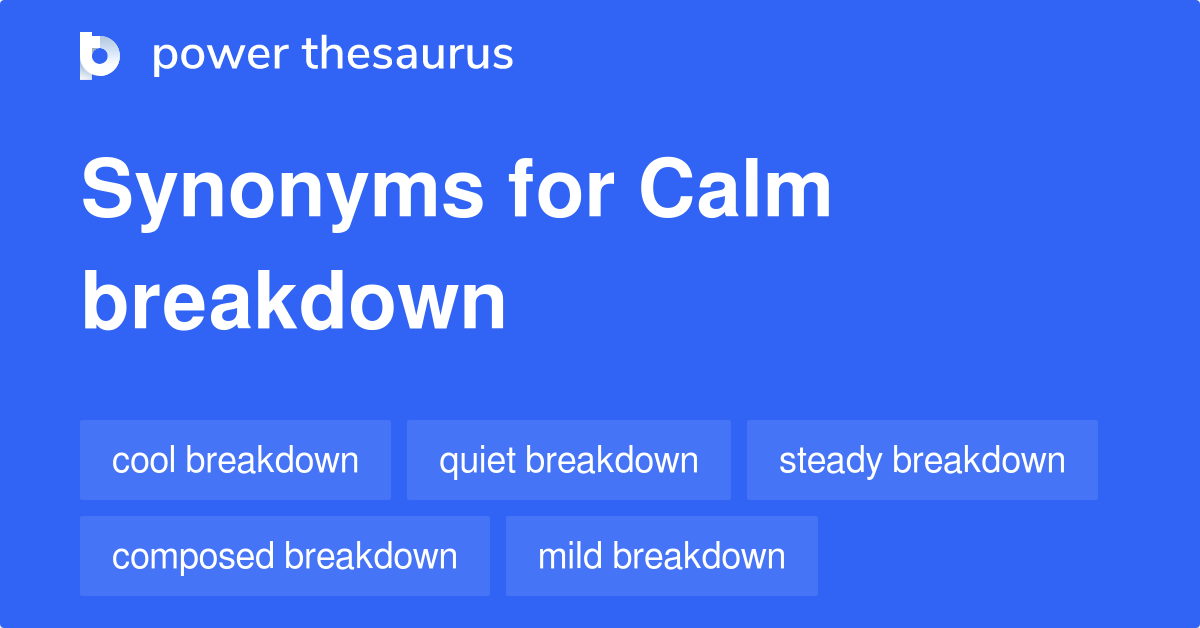 power thesaurus

Synonyms for Calm breakdown

cool breakdown
quiet breakdown
steady breakdown
composed breakdown
mild breakdown